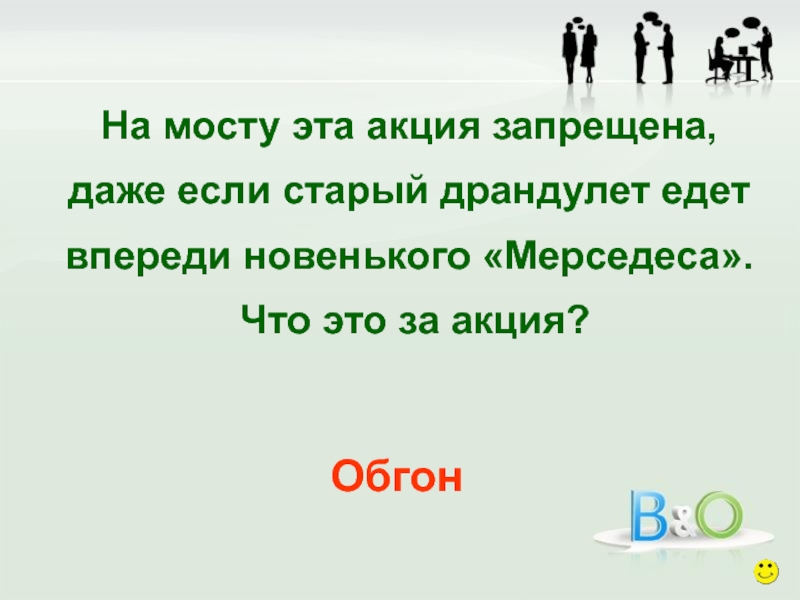 На мосту эта акция запрещена, даже если старый драндулет едет впереди новенького «Мерседеса». Что это за акция?

Обгон

B&O